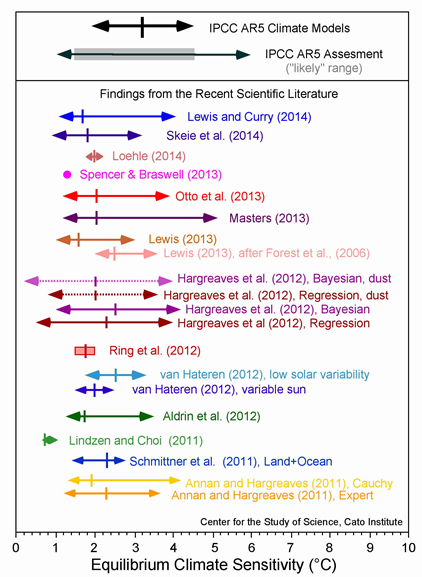 IPCC AR5 Climate Models

IPCC AR5 Assesment
("likely" range)

Findings from the Recent Scientific Literature

Lewis and Curry (2014)
Skeie et al. (2014)
Loehle (2014)
Spencer & Braswell (2013)
Otto et al. (2013)
Masters (2013)
Lewis (2013)
Lewis (2013), after Forest et al., (2006)
Hargreaves et al. (2012), Bayesian, dust
Hargreaves et al. (2012), Regression, dust
Hargreaves et al. (2012), Bayesian
Hargreaves et al (2012), Regression
Ring et al. (2012)
van Hateren (2012), low solar variability
van Hateren (2012), variable sun
Aldrin et al. (2012)
Lindzen and Choi (2011)
Schmittner et al. (2011), Land+Ocean
Annan and Hargreaves (2011), Cauchy
Annan and Hargreaves (2011), Expert

Center for the Study of Science, Cato Institute

0 1 2 3 4 5 6 7 8 9 10
Equilibrium Climate Sensitivity (°C)